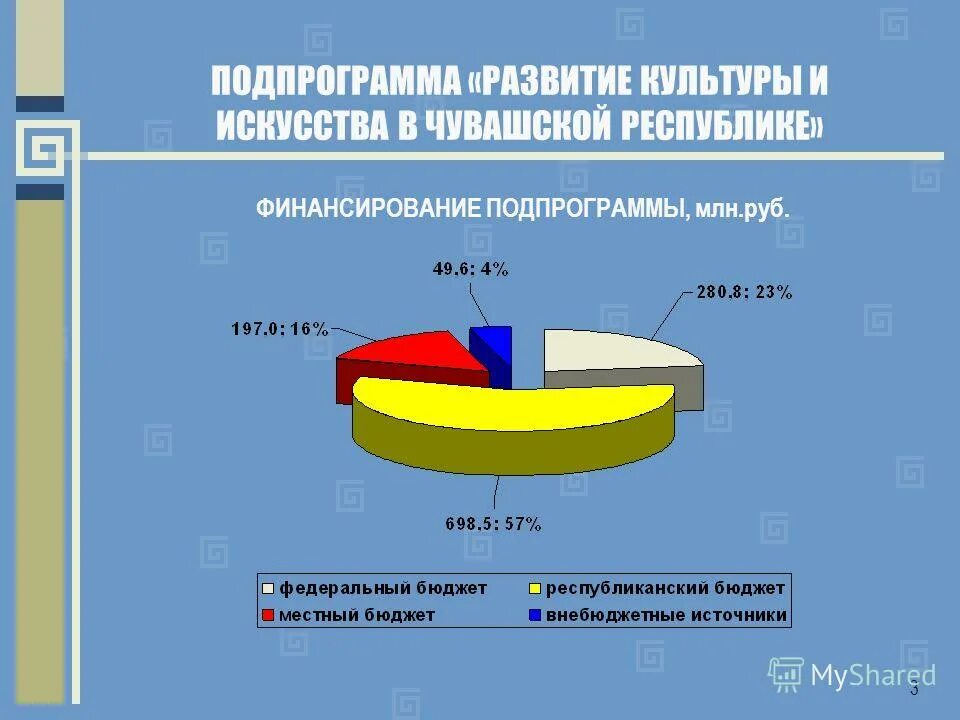 ПОДПРОГРАММА «РАЗВИТИЕ КУЛЬТУРЫ И ИСКУССТВА В ЧУВАШСКОЙ РЕСПУБЛИКЕ»

ФИНАНСИРОВАНИЕ ПОДПРОГРАММЫ, млн.руб.

49.6; 4%

280.8; 23%

197.0; 16%

698.5; 57%

федеральный бюджет
республиканский бюджет
местный бюджет
внебюджетные источники

MyShared

3